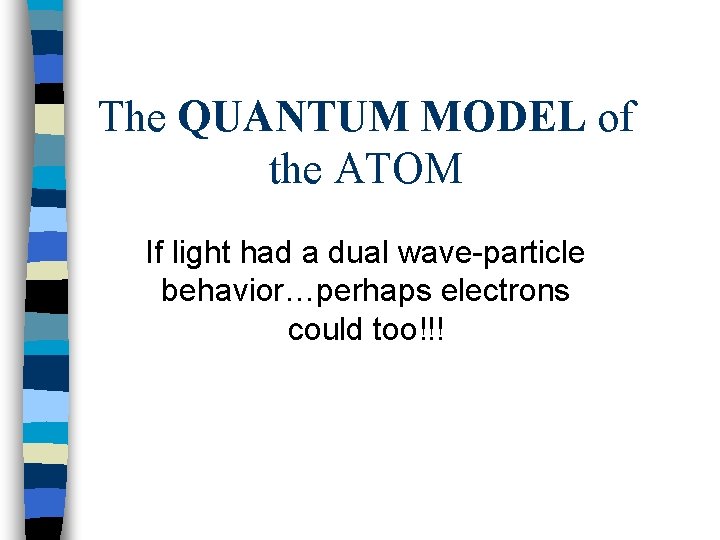 The QUANTUM MODEL of the ATOM

If light had a dual wave-particle behavior…perhaps electrons could too!!!